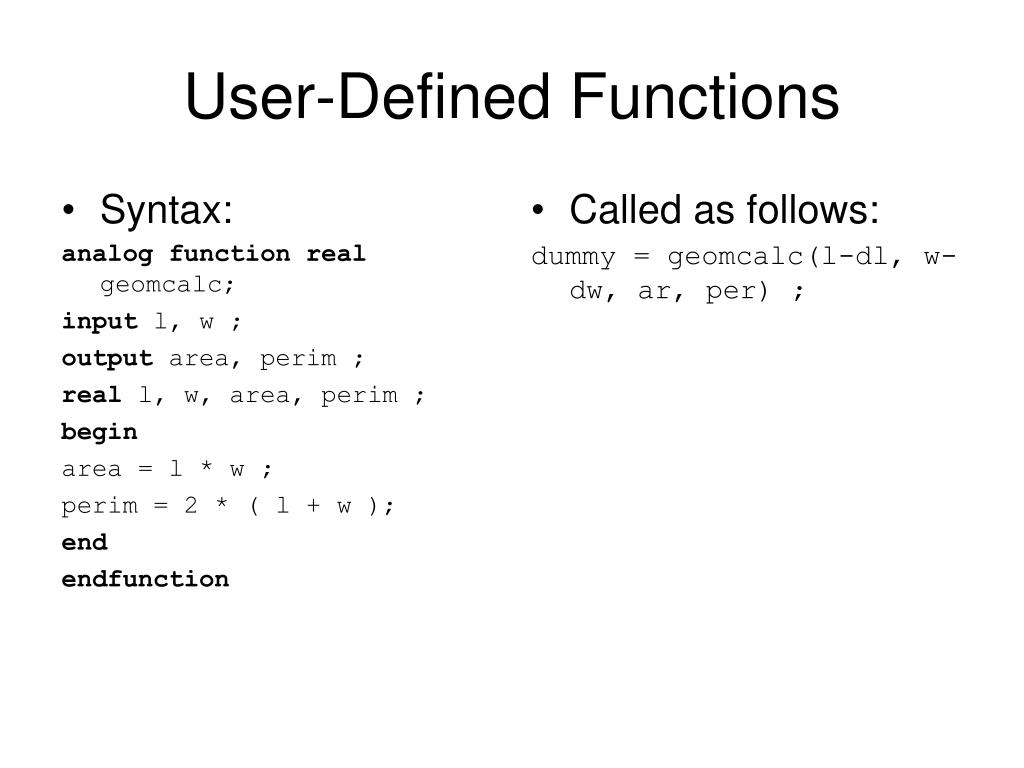 User-Defined Functions

• Syntax:

analog function real geomcalc;

input l, w ;

output area, perim ;

real l, w, area, perim ;

begin

area = l * w ;

perim = 2 * ( l + w );

end

endfunction

• Called as follows:

dummy = geomcalc(l-dl, w-dw, ar, per) ;